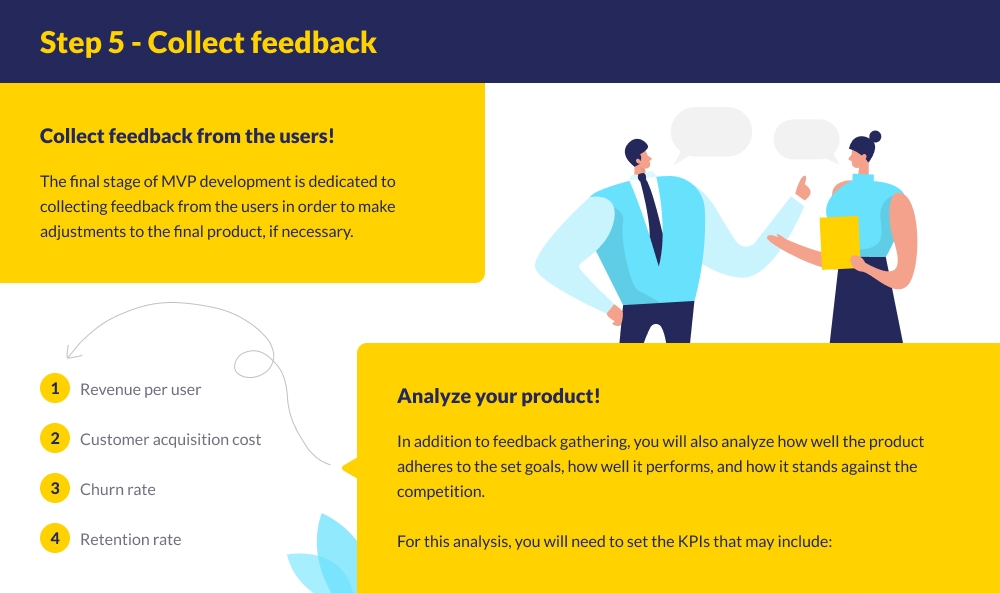 Step 5 - Collect feedback

Collect feedback from the users!

The final stage of MVP development is dedicated to collecting feedback from the users in order to make adjustments to the final product, if necessary.

1 Revenue per user

2 Customer acquisition cost

3 Churn rate

4 Retention rate

Analyze your product!

In addition to feedback gathering, you will also analyze how well the product adheres to the set goals, how well it performs, and how it stands against the competition.

For this analysis, you will need to set the KPIs that may include: